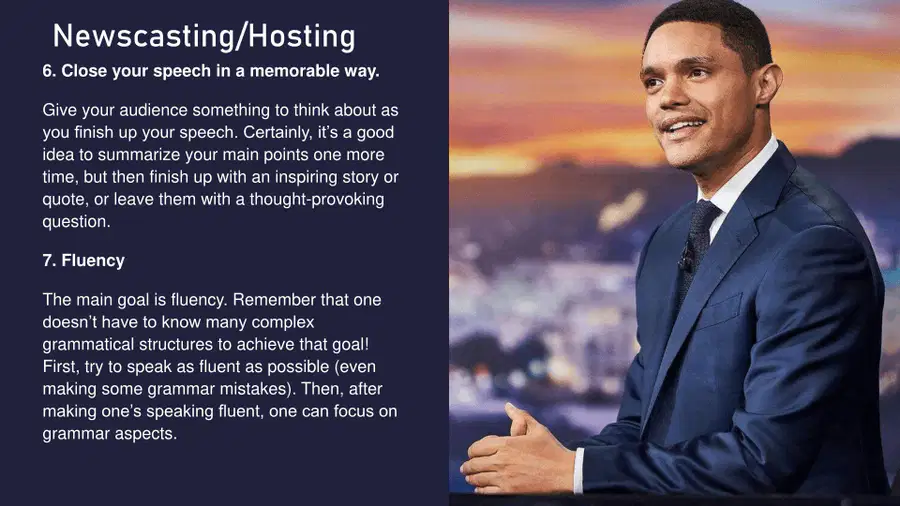 Newscasting/Hosting

6. Close your speech in a memorable way.

Give your audience something to think about as you finish up your speech. Certainly, it's a good idea to summarize your main points one more time, but then finish up with an inspiring story or quote, or leave them with a thought-provoking question.

7. Fluency

The main goal is fluency. Remember that one doesn't have to know many complex grammatical structures to achieve that goal! First, try to speak as fluent as possible (even making some grammar mistakes). Then, after making one's speaking fluent, one can focus on grammar aspects.